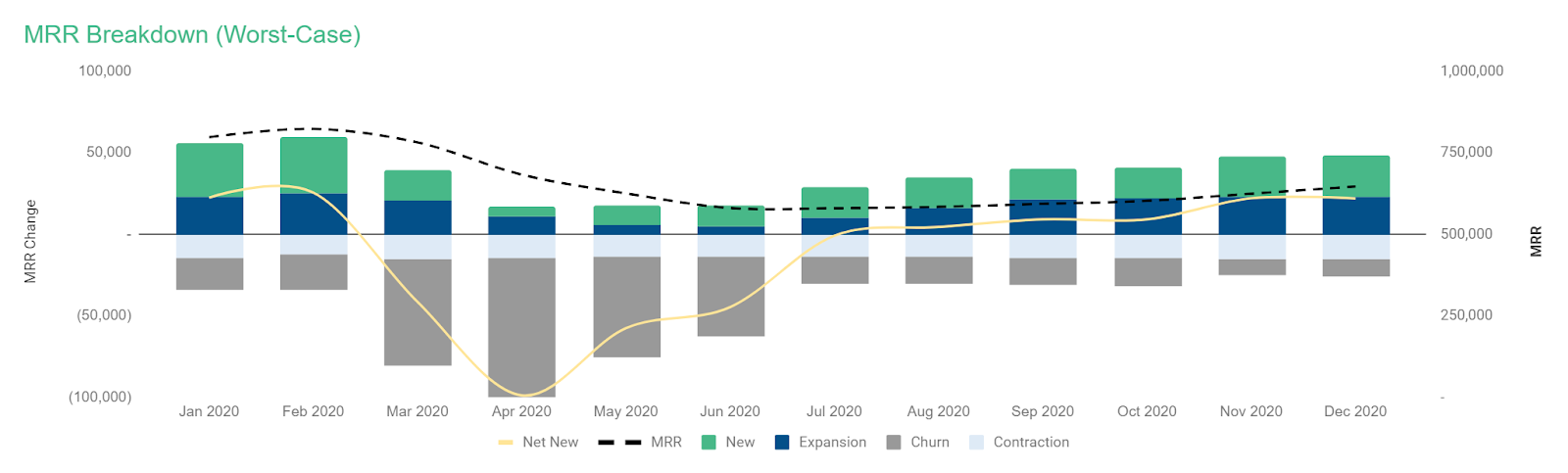 MRR Breakdown (Worst-Case)

MRR Change

100,000
50,000
-
(50,000)
(100,000)

1,000,000
750,000
500,000
250,000
-

MRR

Jan 2020
Feb 2020
Mar 2020
Apr 2020
May 2020
Jun 2020
Jul 2020
Aug 2020
Sep 2020
Oct 2020
Nov 2020
Dec 2020

Net New
MRR
New
Expansion
Churn
Contraction